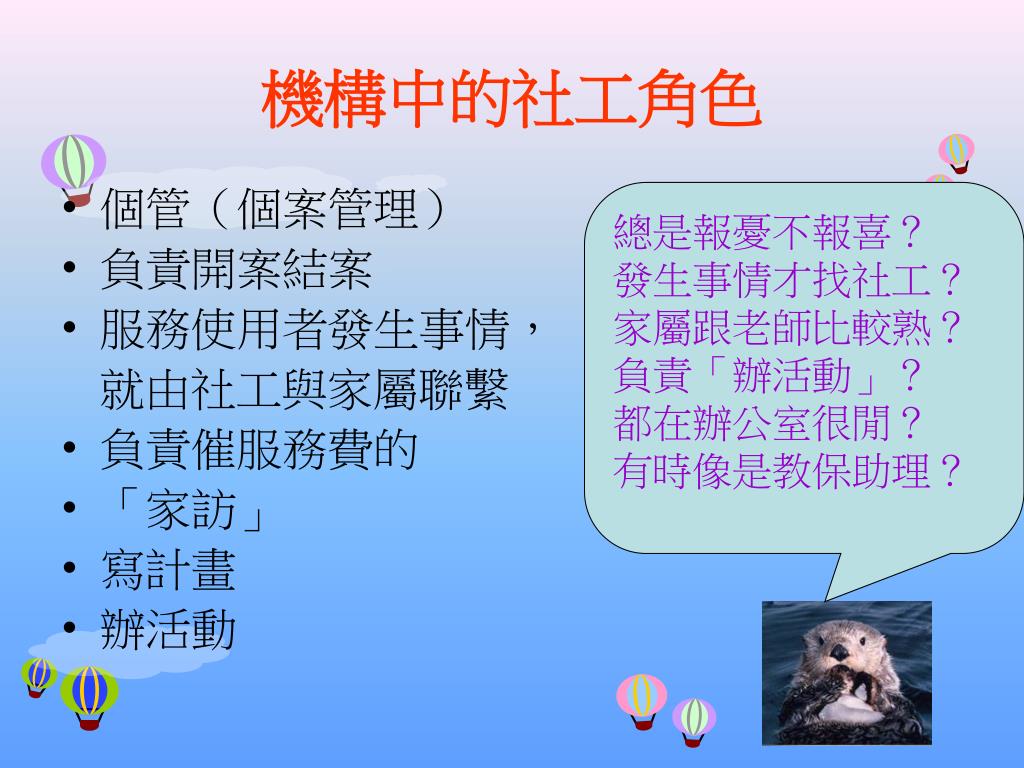 機構中的社工角色

• 個管（個案管理）
• 負責開案結案
• 服務使用者發生事情，就由社工與家屬聯繫
• 負責催服務費的
• 「家訪」
• 寫計畫
• 辦活動

總是報憂不報喜？
發生事情才找社工？
家屬跟老師比較熟？
負責「辦活動」？
都在辦公室很閒？
有時像是教保助理？